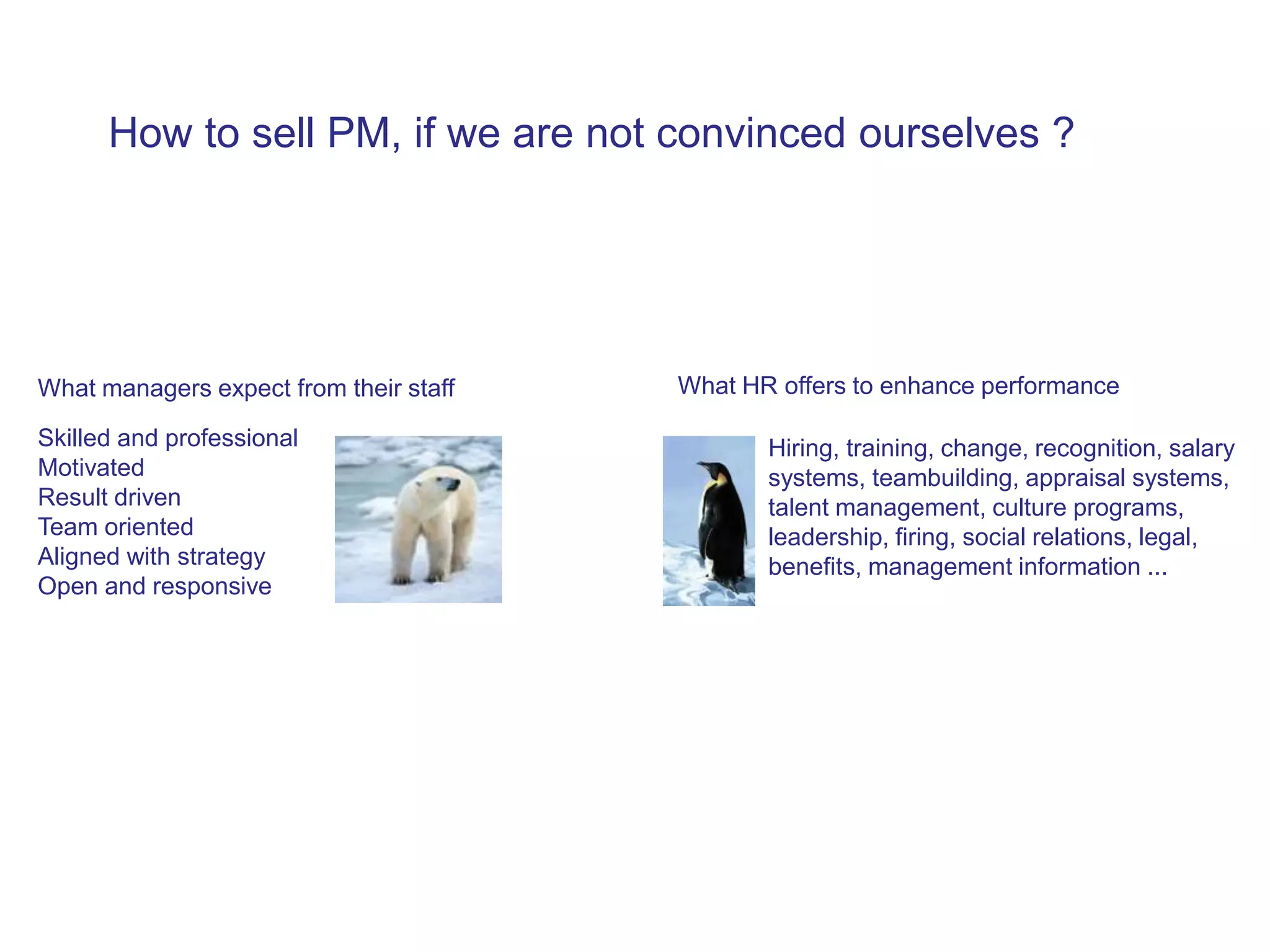 How to sell PM, if we are not convinced ourselves ?

What managers expect from their staff

Skilled and professional
Motivated
Result driven
Team oriented
Aligned with strategy
Open and responsive

What HR offers to enhance performance

Hiring, training, change, recognition, salary systems, teambuilding, appraisal systems, talent management, culture programs, leadership, firing, social relations, legal, benefits, management information ...